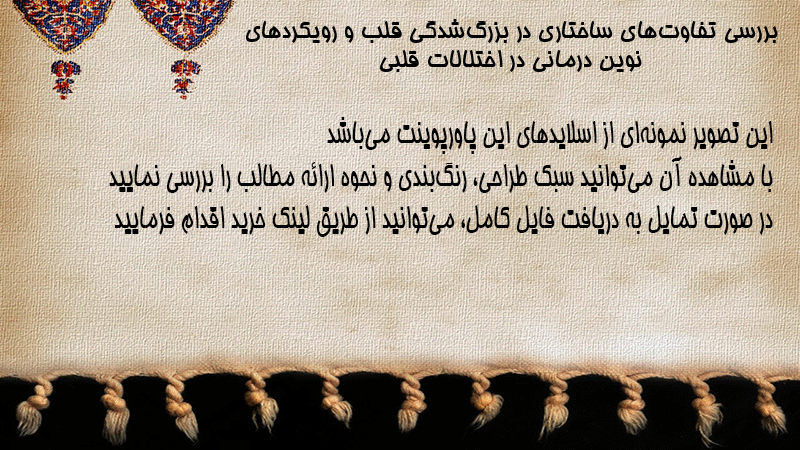 بررسی تفاوت‌های ساختاری در بزرگ‌شدگی قلب و رویکردهای نوین درمانی در اختلالات قلبی

این تصویر نمونه‌ای از اسلایدهای این پاورپوینت می‌باشد
با مشاهده آن می‌توانید سبک طراحی، رنگ‌بندی و نحوه ارائه مطالب را بررسی نمایید
در صورت تمایل به دریافت فایل کامل، می‌توانید از طریق لینک خرید اقدام فرمایید